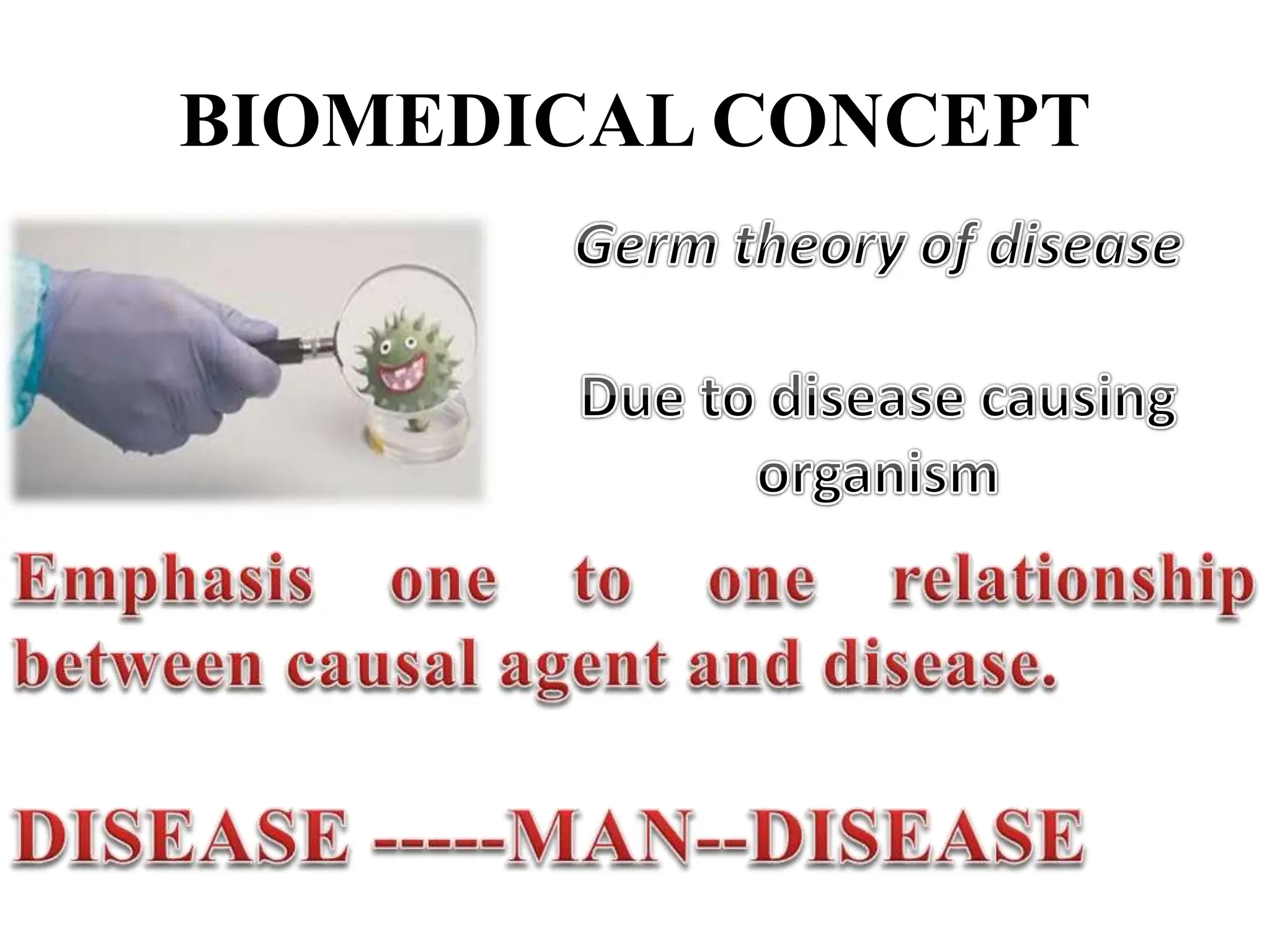 BIOMEDICAL CONCEPT

Germ theory of disease

Due to disease causing organism

Emphasis one to one relationship between causal agent and disease.

DISEASE -----MAN--DISEASE